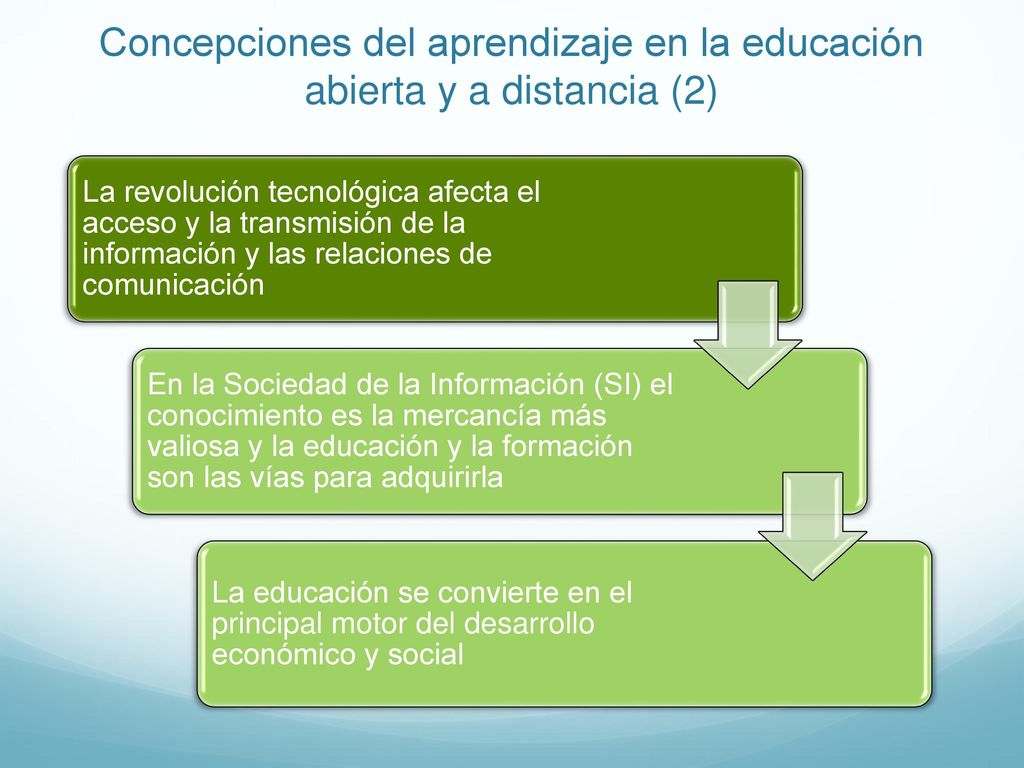 Concepciones del aprendizaje en la educación abierta y a distancia (2)

La revolución tecnológica afecta el acceso y la transmisión de la información y las relaciones de comunicación

En la Sociedad de la Información (SI) el conocimiento es la mercancía más valiosa y la educación y la formación son las vías para adquirirla

La educación se convierte en el principal motor del desarrollo económico y social